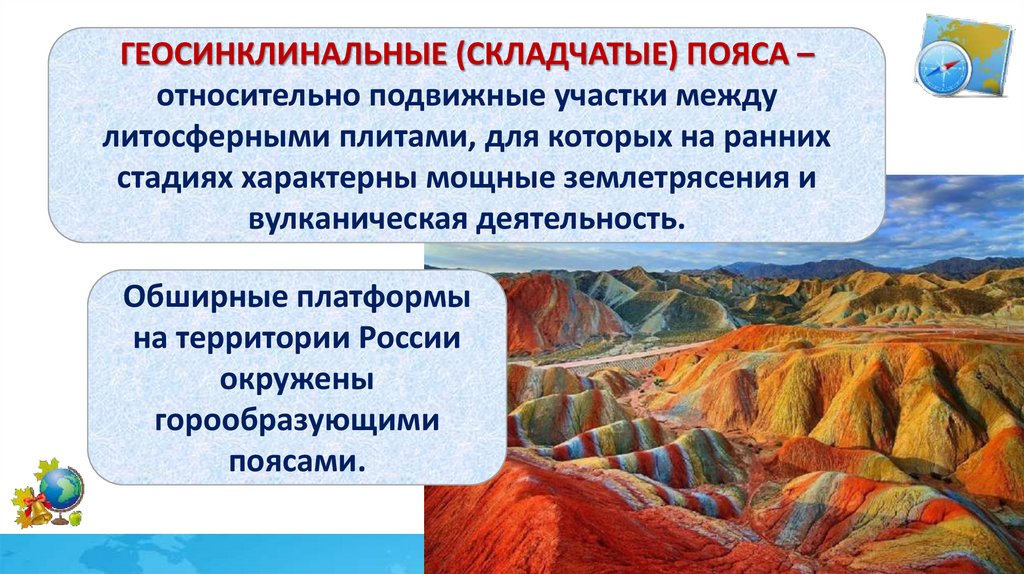 ГЕОСИНКЛИНАЛЬНЫЕ (СКЛАДЧАТЫЕ) ПОЯСА – относительно подвижные участки между литосферными плитами, для которых на ранних стадиях характерны мощные землетрясения и вулканическая деятельность.

Обширные платформы на территории России окружены горообразующими поясами.